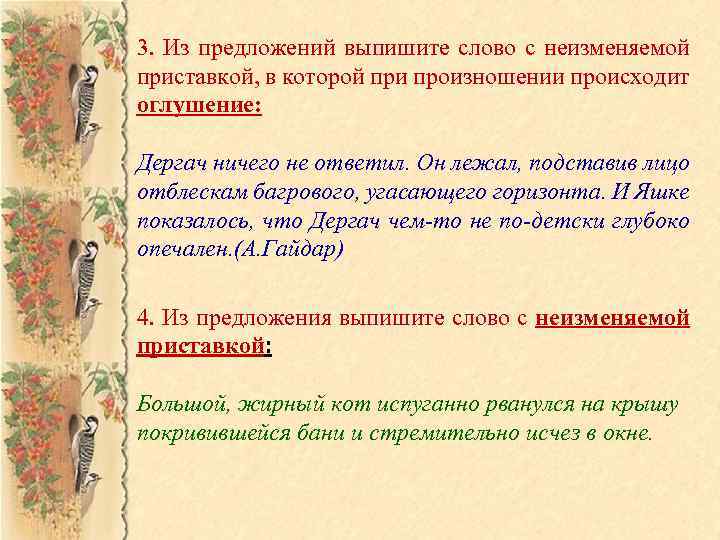 3. Из предложений выпишите слово с неизменяемой приставкой, в которой при произношении происходит оглушение:

Дергач ничего не ответил. Он лежал, подставив лицо отблескам багрового, угасающего горизонта. И Яшке показалось, что Дергач чем-то не по-детски глубоко опечален.(А.Гайдар)

4. Из предложения выпишите слово с неизменяемой приставкой:

Большой, жирный кот испуганно рванулся на крышу покривившейся бани и стремительно исчез в окне.